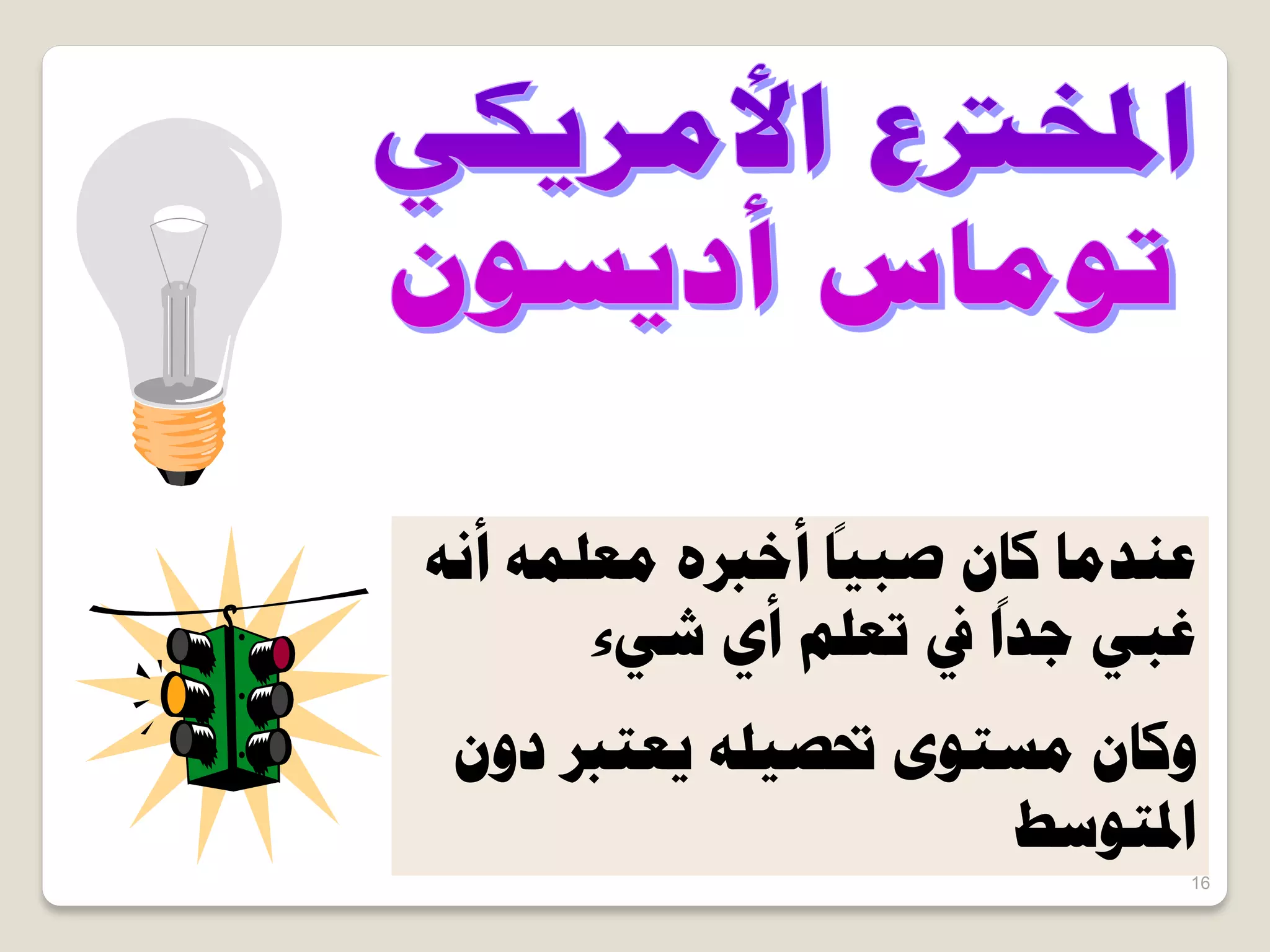 المخترع الأمريكي
توماس أديسون

عندما كان صبياً أخبره معلمه أنه غبي جداً في تعلم أي شيء

وكان مستوى تحصيله يعتبر دون المتوسط

16